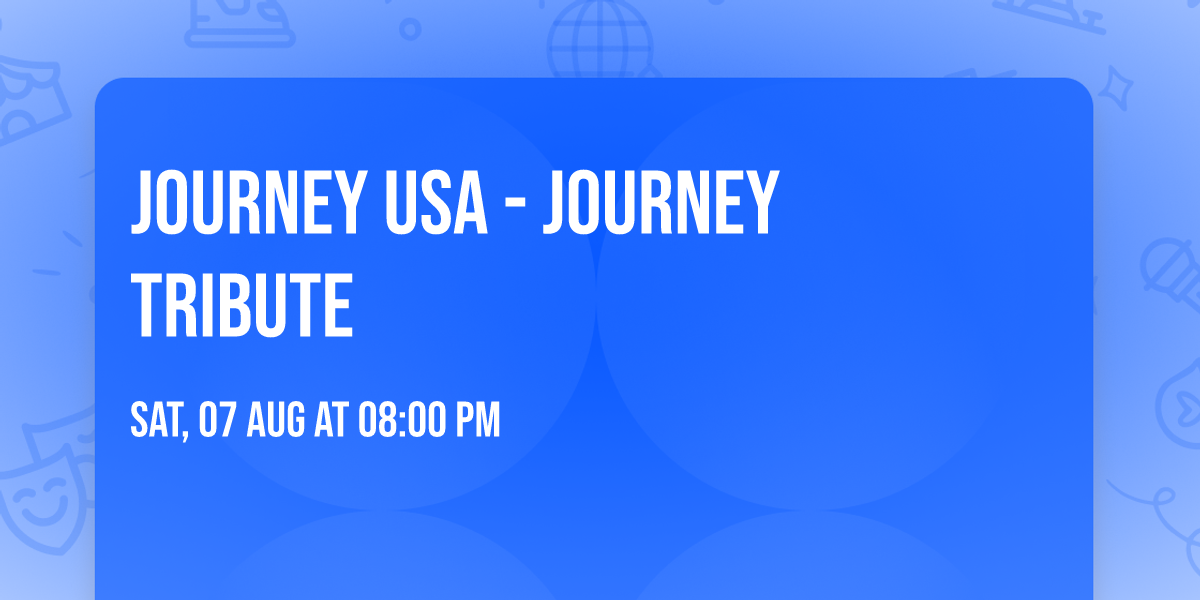 JOURNEY USA - JOURNEY TRIBUTE

SAT, 07 AUG AT 08:00 PM